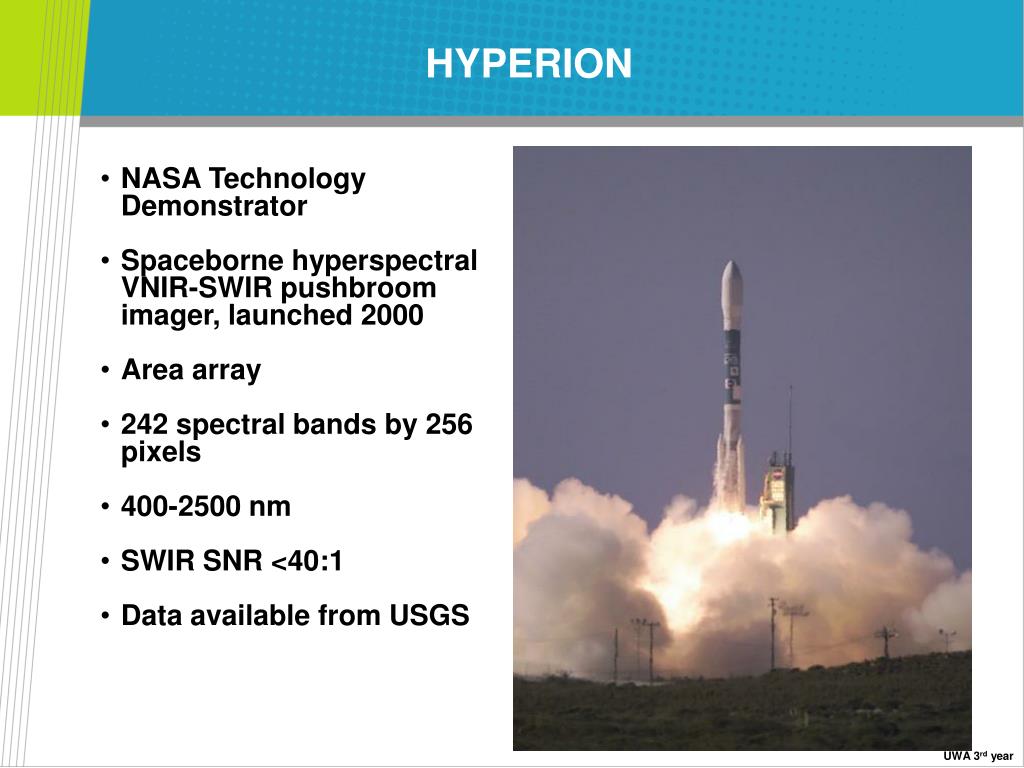 HYPERION

• NASA Technology Demonstrator

• Spaceborne hyperspectral VNIR-SWIR pushbroom imager, launched 2000

• Area array

• 242 spectral bands by 256 pixels

• 400-2500 nm

• SWIR SNR <40:1

• Data available from USGS

UWA 3$^{rd}$ year